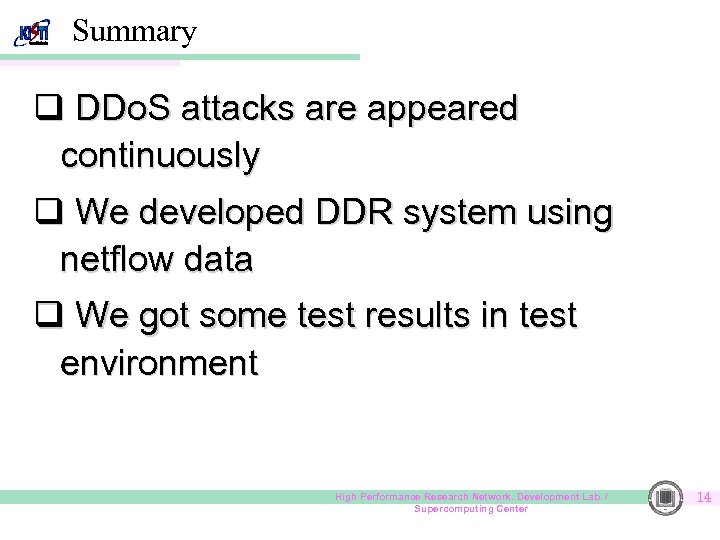 KISTI Summary

❑ DDoS attacks are appeared continuously

❑ We developed DDR system using netflow data

❑ We got some test results in test environment

High Performance Research Network. Development Lab. / Supercomputing Center

14